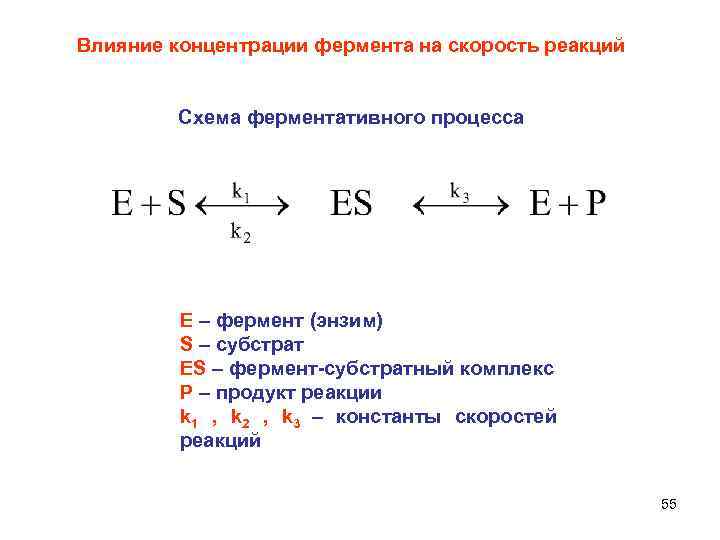 Влияние концентрации фермента на скорость реакций

Схема ферментативного процесса

$E + S \underset{k_2}{\overset{k_1}{\longleftrightarrow}} ES \overset{k_3}{\longleftrightarrow} E + P$

E – фермент (энзим)
S – субстрат
ES – фермент-субстратный комплекс
P – продукт реакции
$k_1$ , $k_2$ , $k_3$ – константы скоростей реакций

55